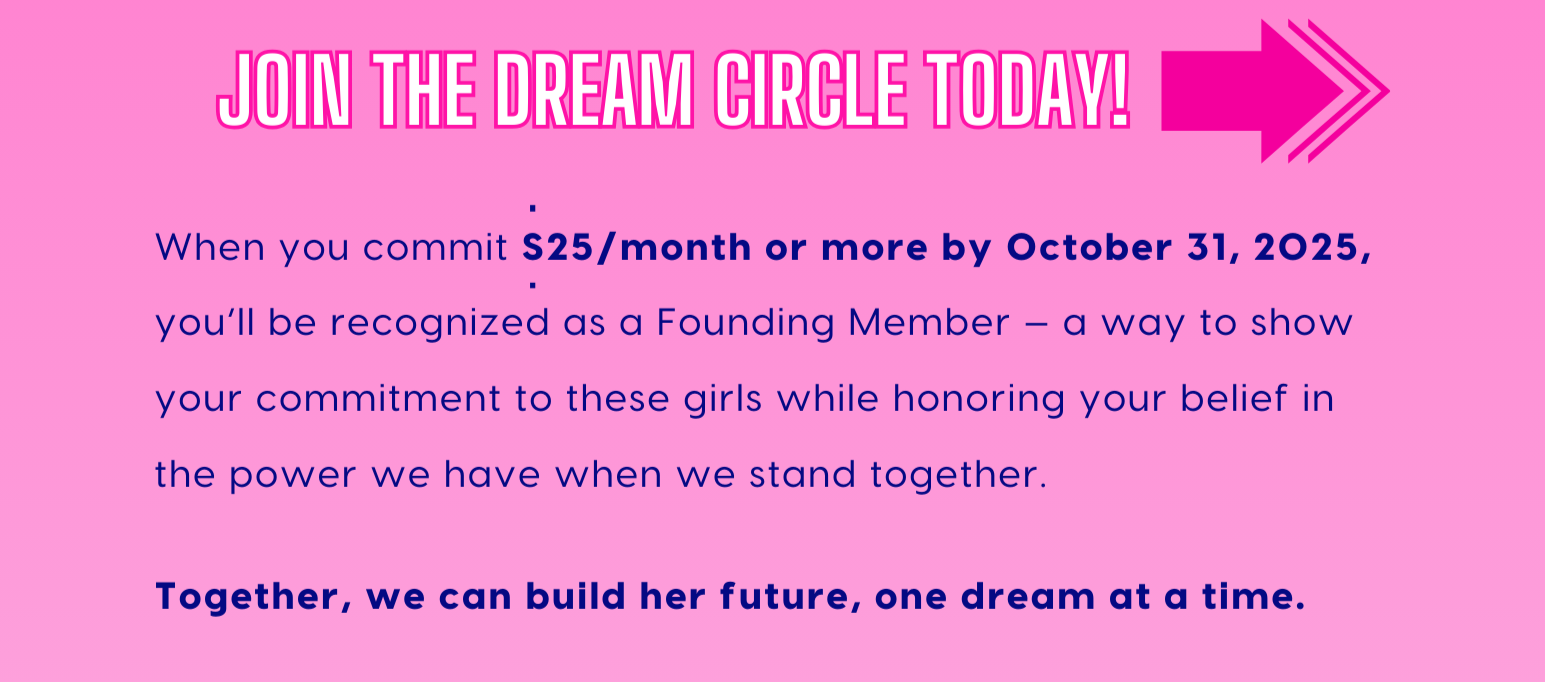 JOIN THE DREAM CIRCLE TODAY!

When you commit $25/month or more by October 31, 2025, you'll be recognized as a Founding Member – a way to show your commitment to these girls while honoring your belief in the power we have when we stand together.

Together, we can build her future, one dream at a time.